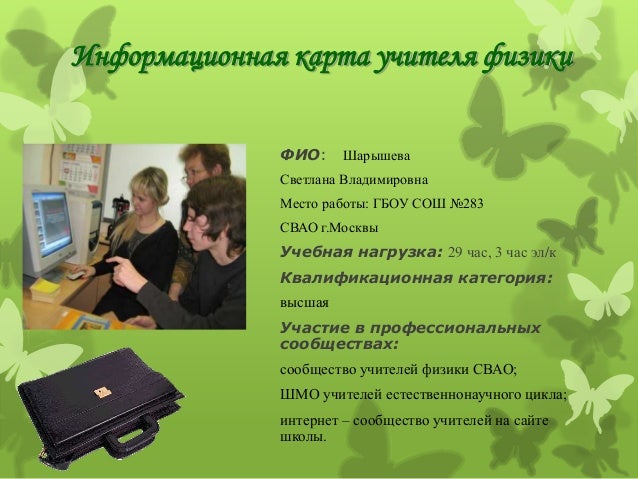 Информационная карта учителя физики

ФИО: Шарышева Светлана Владимировна

Место работы: ГБОУ СОШ №283 СВАО г.Москвы

Учебная нагрузка: 29 час, 3 час эл/к

Квалификационная категория: высшая

Участие в профессиональных сообществах:

сообщество учителей физики СВАО;

ШМО учителей естественнонаучного цикла;

интернет – сообщество учителей на сайте школы.